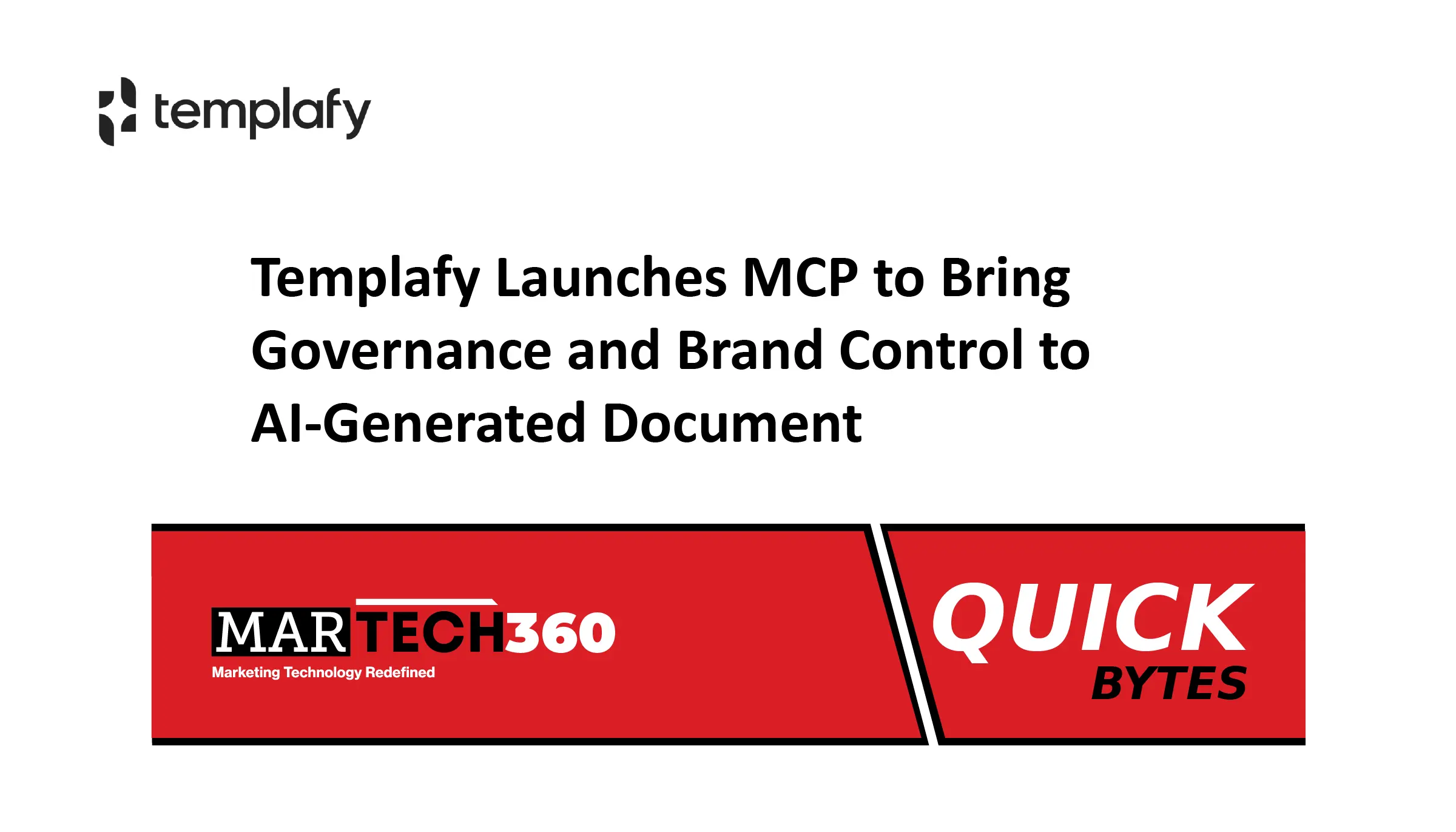 templafy

Templafy Launches MCP to Bring Governance and Brand Control to AI-Generated Document

MARTECH360
Marketing Technology Redefined

QUICK
BYTES